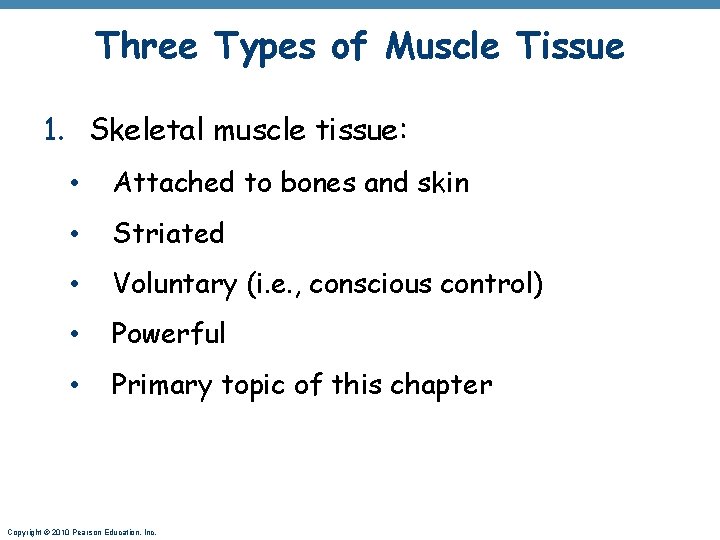 Three Types of Muscle Tissue

1. Skeletal muscle tissue:
• Attached to bones and skin
• Striated
• Voluntary (i.e., conscious control)
• Powerful
• Primary topic of this chapter

Copyright © 2010 Pearson Education, Inc.